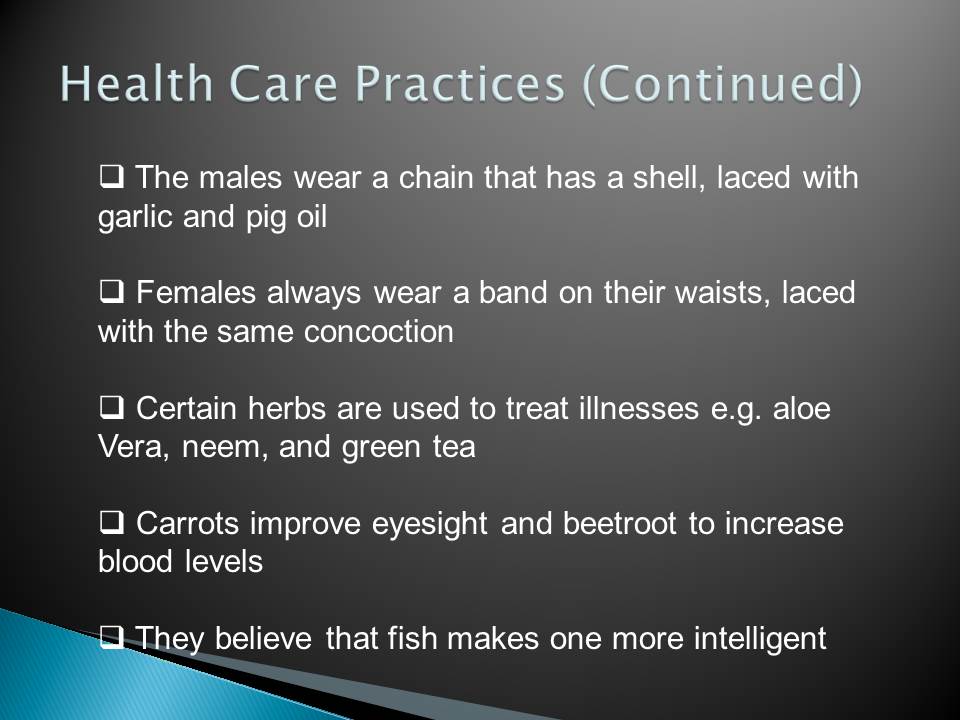 Health Care Practices (Continued)

❑ The males wear a chain that has a shell, laced with garlic and pig oil

❑ Females always wear a band on their waists, laced with the same concoction

❑ Certain herbs are used to treat illnesses e.g. aloe Vera, neem, and green tea

❑ Carrots improve eyesight and beetroot to increase blood levels

❑ They believe that fish makes one more intelligent